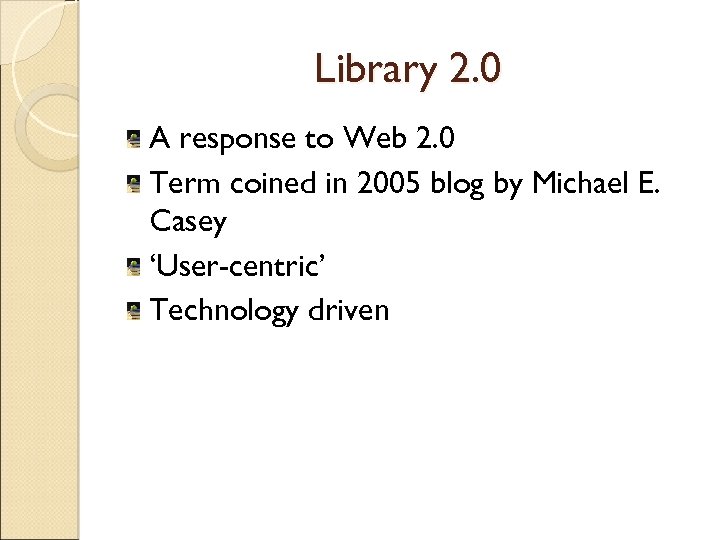 Library 2.0

A response to Web 2.0
Term coined in 2005 blog by Michael E. Casey
‘User-centric’
Technology driven